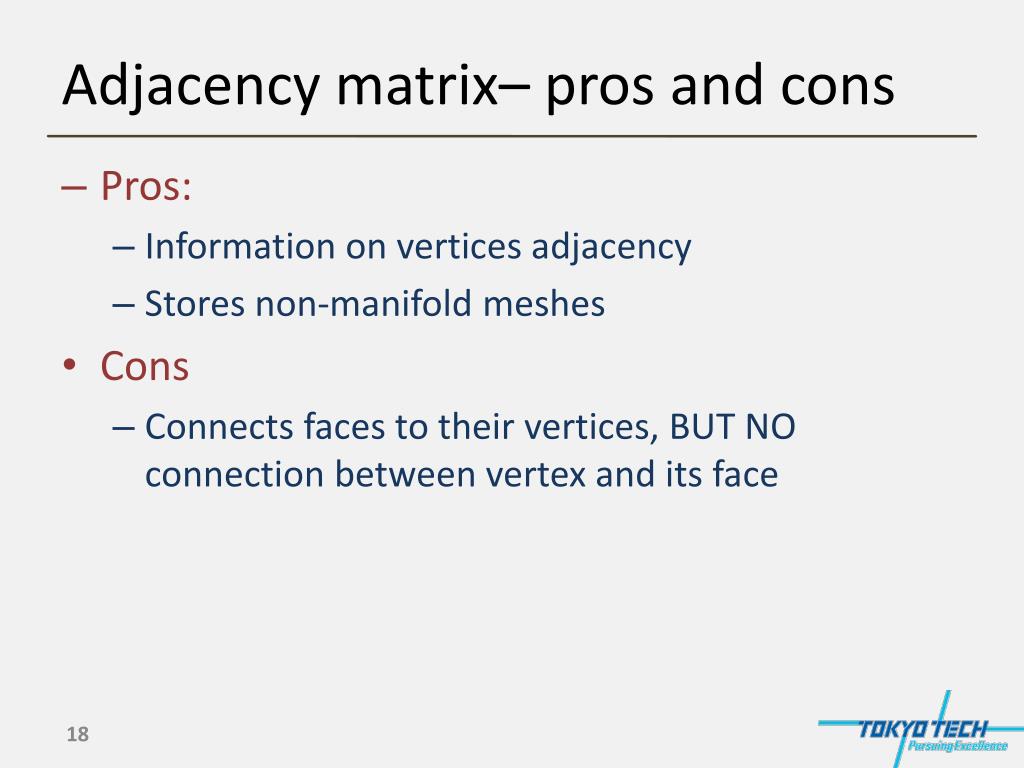 Adjacency matrix– pros and cons

– Pros:

– Information on vertices adjacency

– Stores non-manifold meshes

• Cons

– Connects faces to their vertices, BUT NO connection between vertex and its face

18

TOKYO TECH
Pursuing Excellence